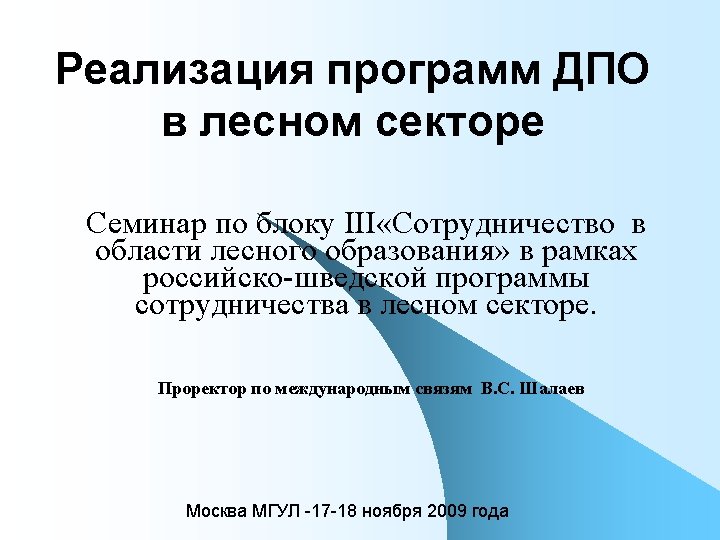 Реализация программ ДПО в лесном секторе

Семинар по блоку III«Сотрудничество в области лесного образования» в рамках российско-шведской программы сотрудничества в лесном секторе.

Проректор по международным связям В.С. Шалаев

Москва МГУЛ -17-18 ноября 2009 года